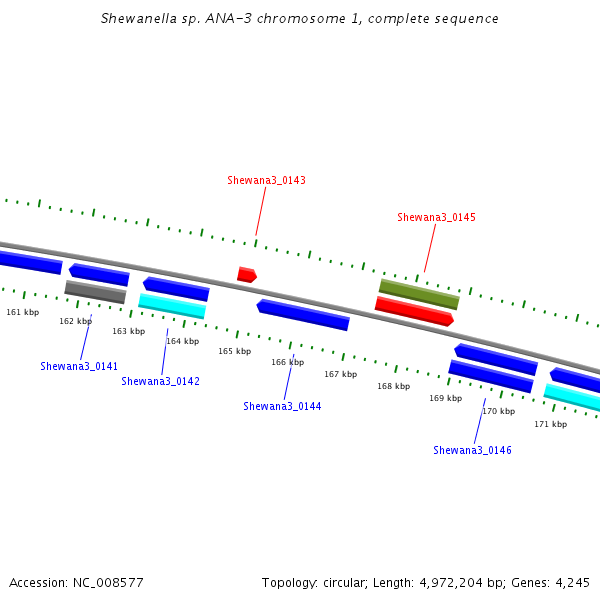 Shewanella sp. ANA-3 chromosome 1, complete sequence

Shewana3_0143

Shewana3_0145

161 kbp
162 kbp
163 kbp
164 kbp
165 kbp
166 kbp
167 kbp
168 kbp
169 kbp
170 kbp
171 kbp

Shewana3_0141
Shewana3_0142
Shewana3_0144
Shewana3_0146

Accession: NC_008577

Topology: circular; Length: 4,972,204 bp; Genes: 4,245